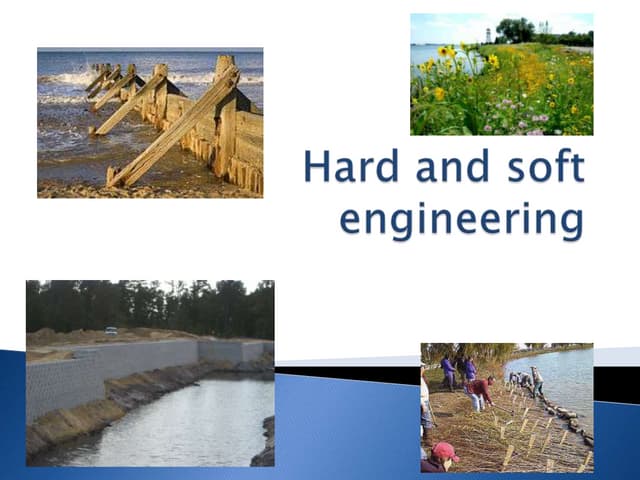 Hard and soft engineering